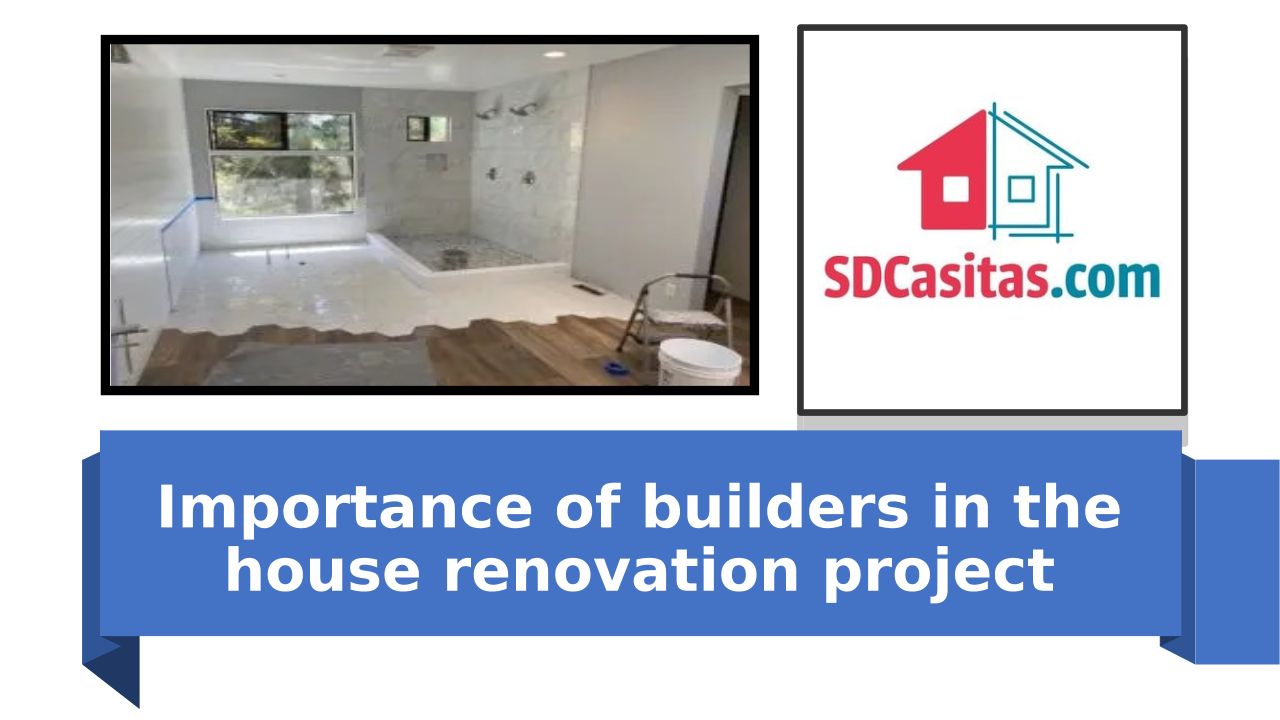 SDCasitas.com

Importance of builders in the house renovation project